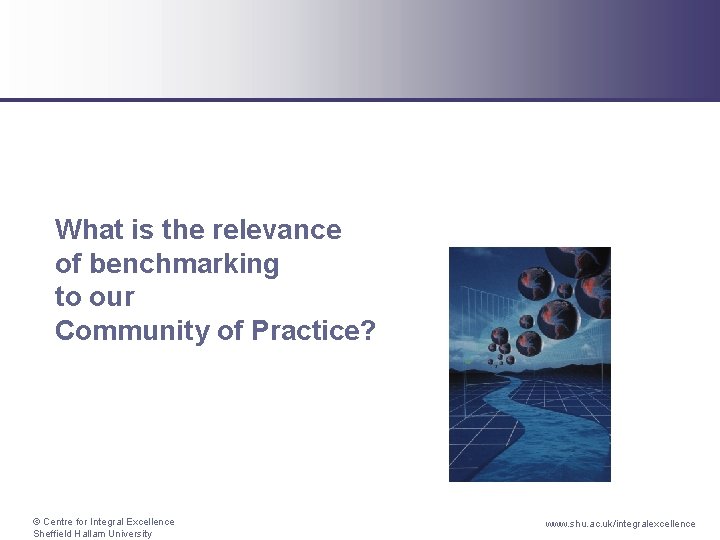 What is the relevance of benchmarking to our Community of Practice?

© Centre for Integral Excellence
Sheffield Hallam University

www.shu.ac.uk/integralexcellence